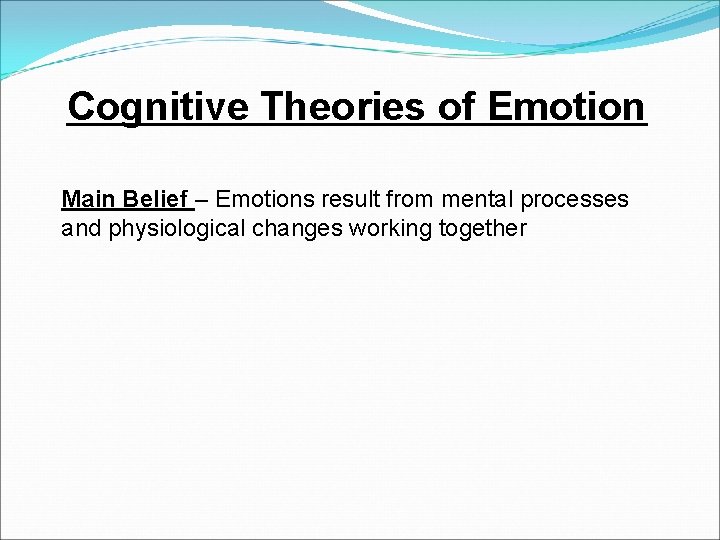 Cognitive Theories of Emotion

Main Belief – Emotions result from mental processes and physiological changes working together